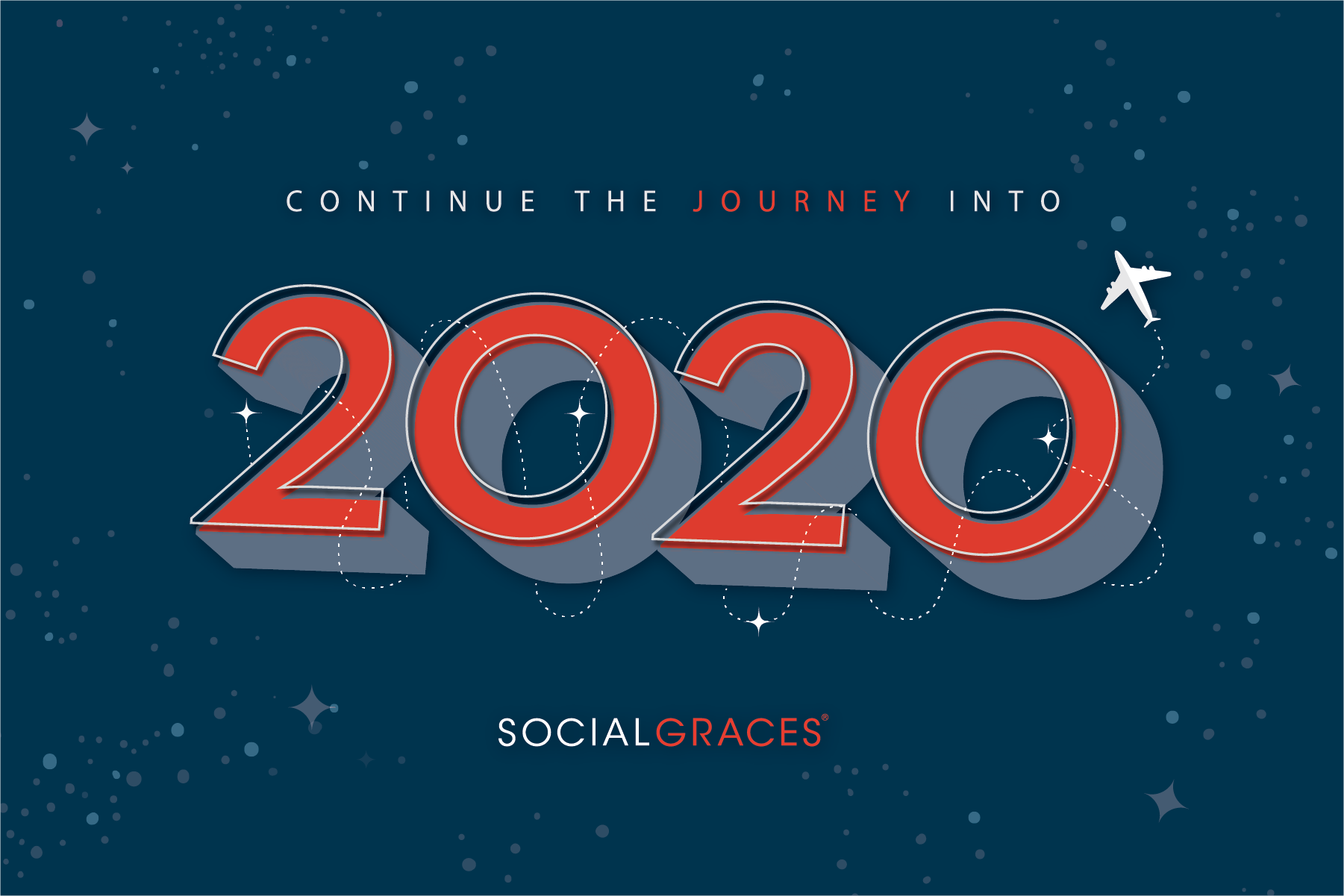 CONTINUE THE JOURNEY INTO

2020

SOCIALGRACES®